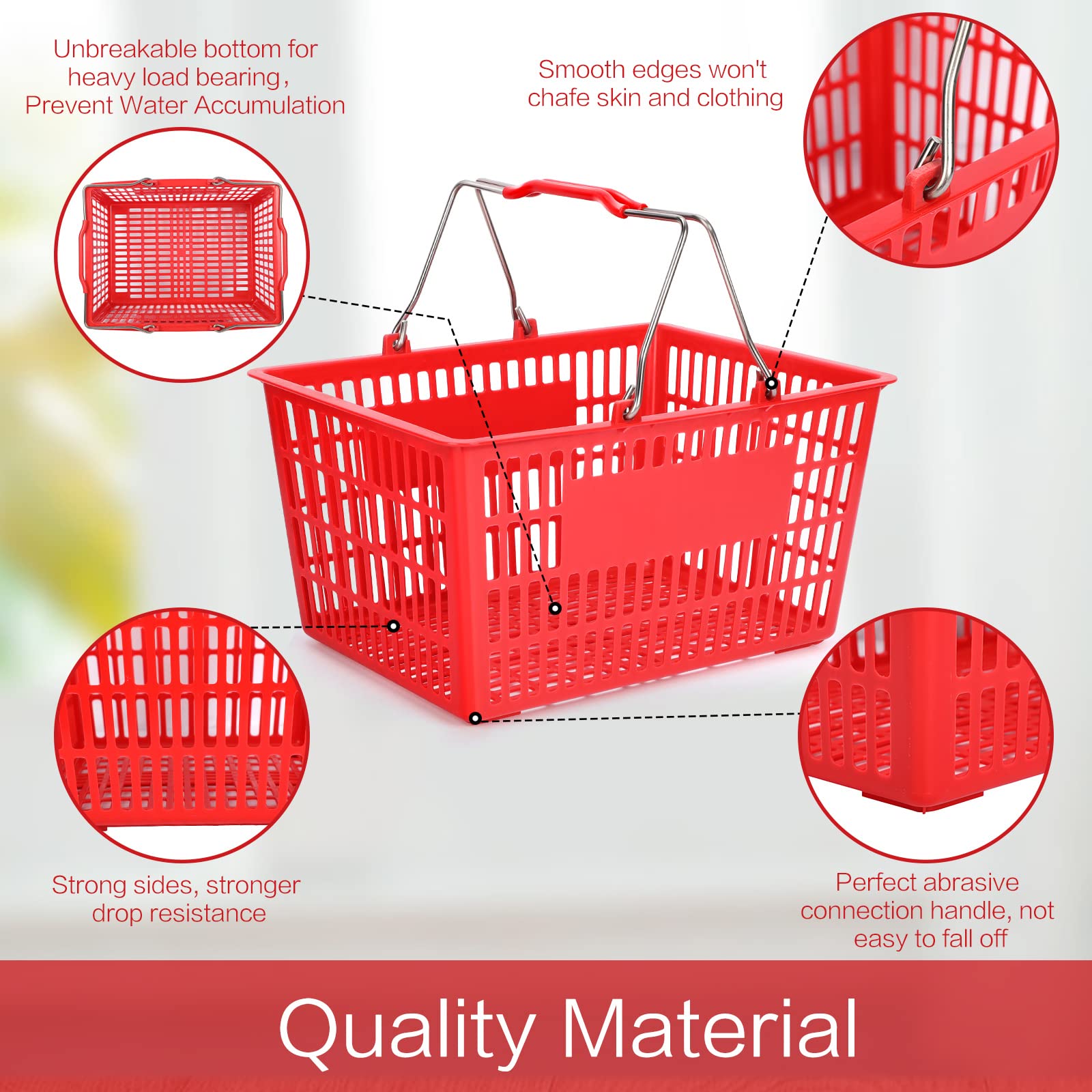 Unbreakable bottom for heavy load bearing, Prevent Water Accumulation

Smooth edges won't chafe skin and clothing

Strong sides, stronger drop resistance

Perfect abrasive connection handle, not easy to fall off

Quality Material